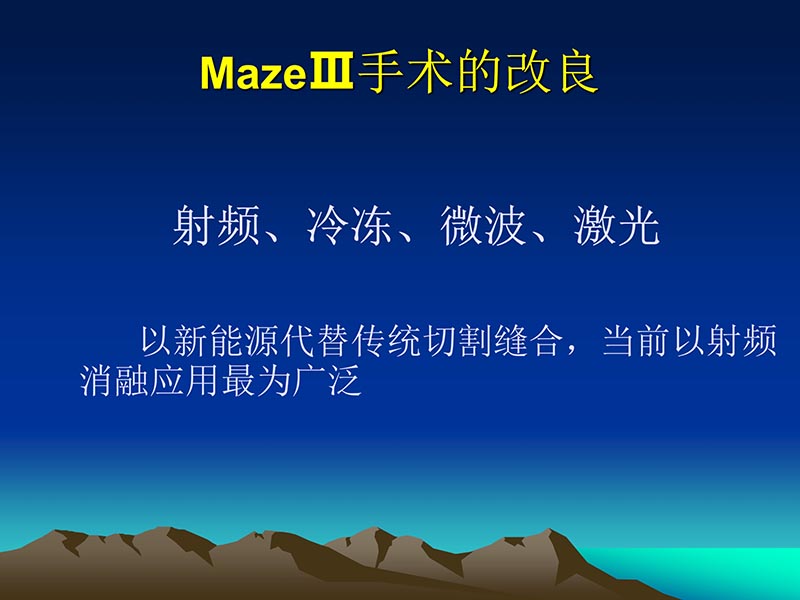 MazeⅢ手术的改良

射频、冷冻、微波、激光

以新能源代替传统切割缝合，当前以射频消融应用最为广泛